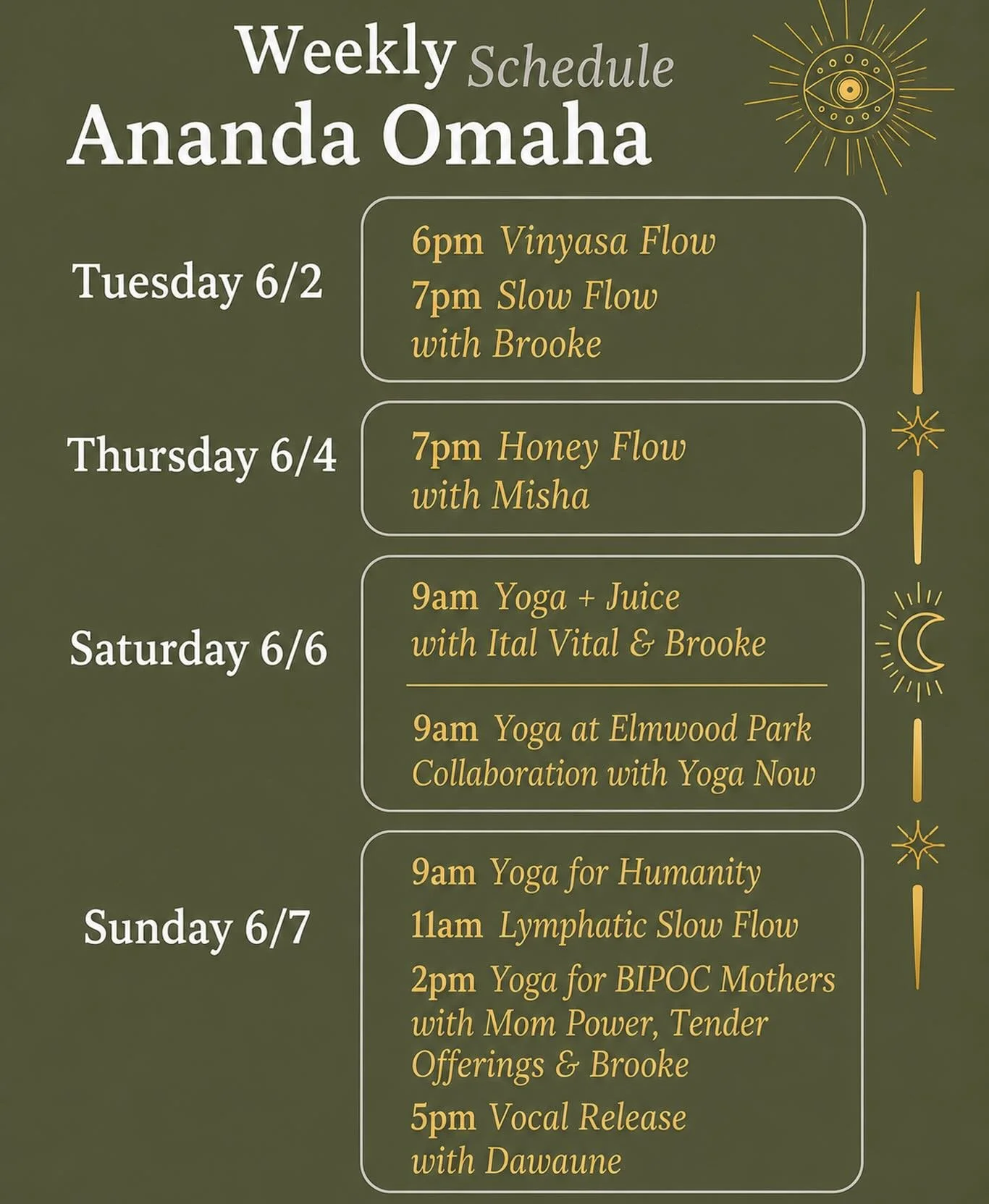 Weekly Schedule
Ananda Omaha

Tuesday 6/2

6pm Vinyasa Flow
7pm Slow Flow
with Brooke

Thursday 6/4

7pm Honey Flow
with Misha

Saturday 6/6

9am Yoga + Juice
with Ital Vital & Brooke

9am Yoga at Elmwood Park
Collaboration with Yoga Now

Sunday 6/7

9am Yoga for Humanity
11am Lymphatic Slow Flow
2pm Yoga for BIPOC Mothers
with Mom Power, Tender Offerings & Brooke
5pm Vocal Release
with Dawaune